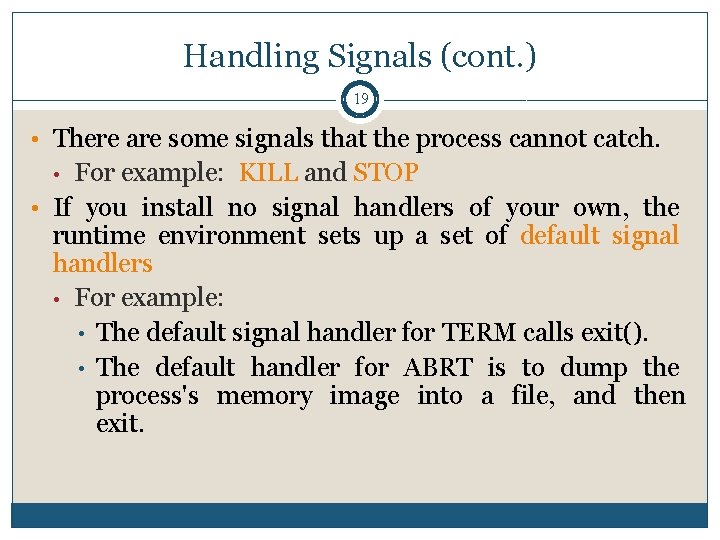 Handling Signals (cont.)

19

• There are some signals that the process cannot catch.
  • For example: KILL and STOP
• If you install no signal handlers of your own, the runtime environment sets up a set of default signal handlers
  • For example:
    • The default signal handler for TERM calls exit().
    • The default handler for ABRT is to dump the process's memory image into a file, and then exit.